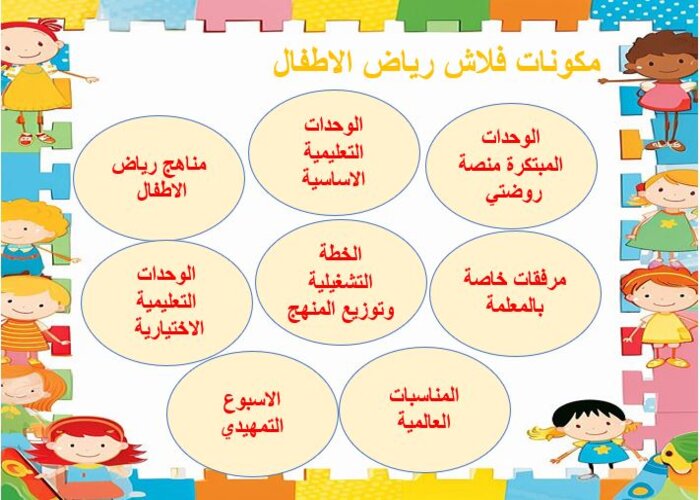 مكونات فلاش رياض الاطفال

الوحدات المبتكرة منصة روضتي

الوحدات التعليمية الاساسية

مناهج رياض الاطفال

مرفقات خاصة بالمعلمة

الخطة التشغيلية وتوزيع المنهج

الوحدات التعليمية الاختيارية

المناسبات العالمية

الاسبوع التمهيدي